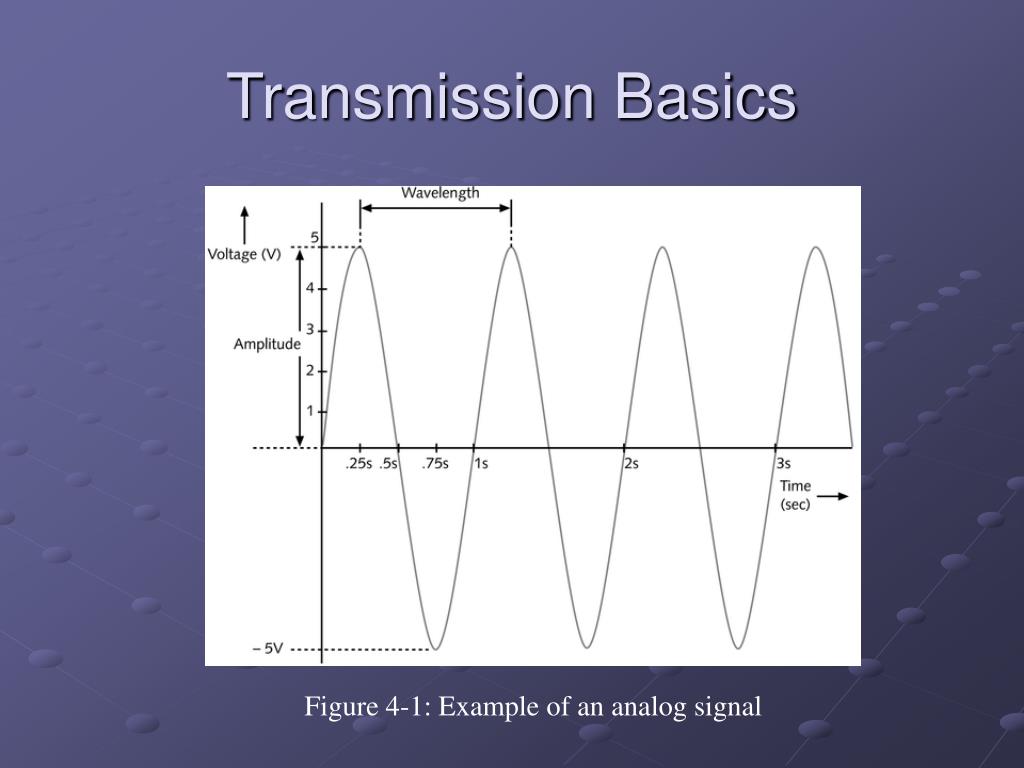 Transmission Basics

Wavelength

Voltage (V)

5

4

3

2

1

Amplitude

.25s .5s .75s 1s 2s 3s

Time (sec)

– 5V

Figure 4-1: Example of an analog signal